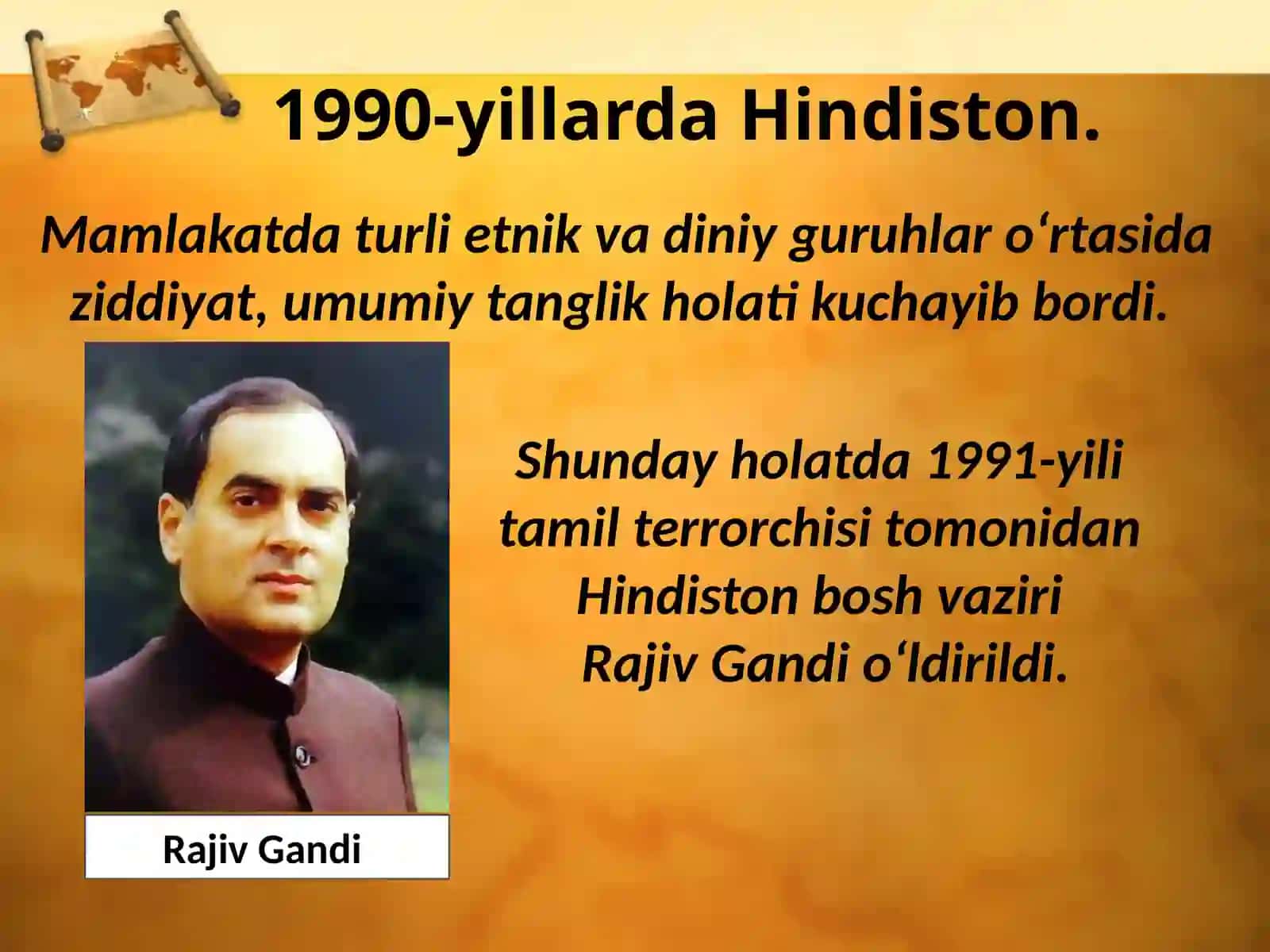 1990-yillarda Hindiston.

Mamlakatda turli etnik va diniy guruhlar o‘rtasida ziddiyat, umumiy tanglik holati kuchayib bordi.

Shunday holatda 1991-yili tamil terrorchisi tomonidan Hindiston bosh vaziri Rajiv Gandi o‘ldirildi.

Rajiv Gandi